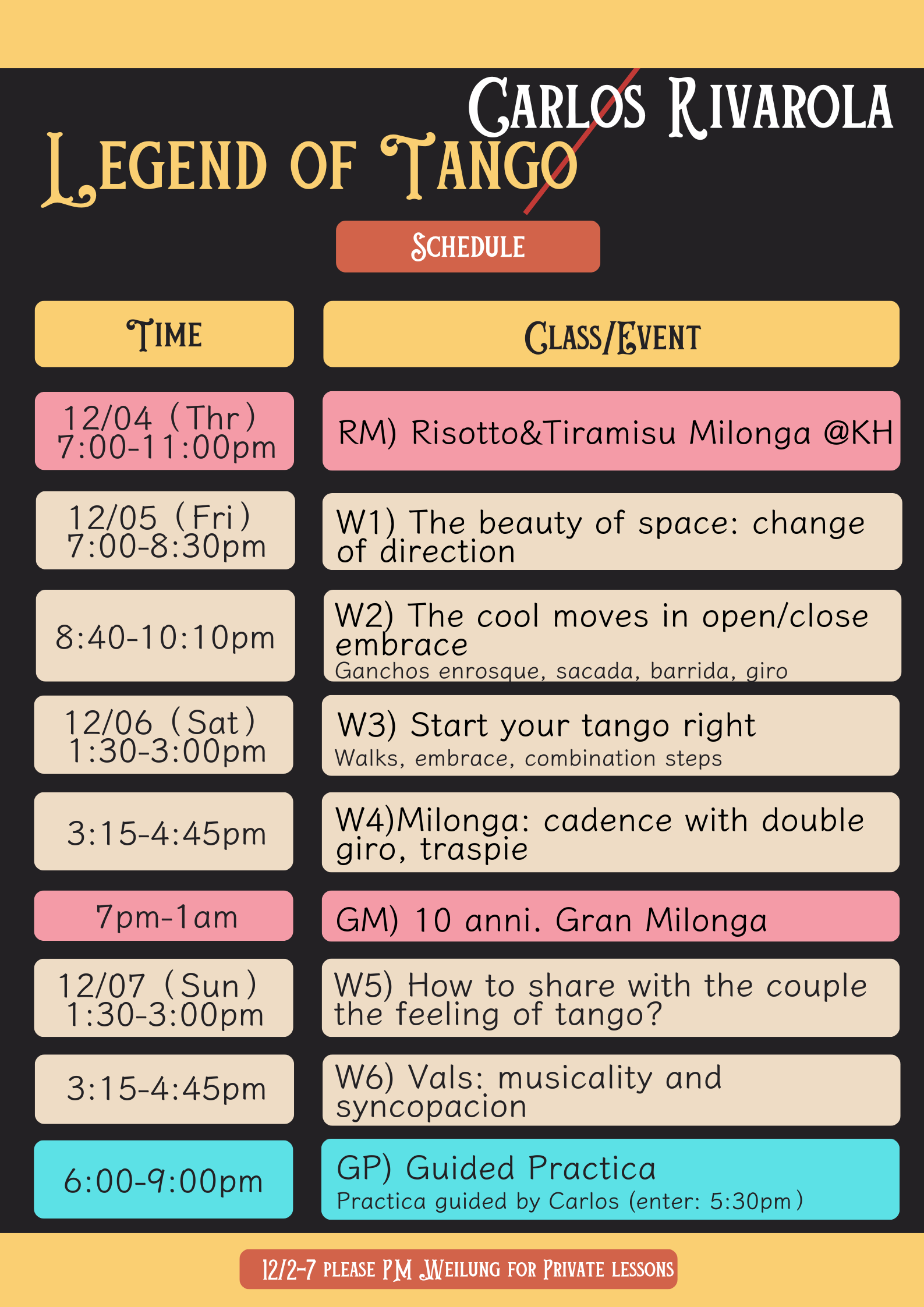 Carlos Rivarola

Legend of Tango

Schedule

| Time | Class/Event |
|---|---|
| 12/04 (Thr) 7:00-11:00pm | RM) Risotto&Tiramisu Milonga @KH |
| 12/05 (Fri) 7:00-8:30pm | W1) The beauty of space: change of direction |
| 8:40-10:10pm | W2) The cool moves in open/close embrace Ganchos enrosque, sacada, barrida, giro |
| 12/06 (Sat) 1:30-3:00pm | W3) Start your tango right Walks, embrace, combination steps |
| 3:15-4:45pm | W4)Milonga: cadence with double giro, traspie |
| 7pm-1am | GM) 10 anni. Gran Milonga |
| 12/07 (Sun) 1:30-3:00pm | W5) How to share with the couple the feeling of tango? |
| 3:15-4:45pm | W6) Vals: musicality and syncopacion |
| 6:00-9:00pm | GP) Guided Practica Practica guided by Carlos (enter: 5:30pm) |

12/2-7 please PM Weilung for Private lessons